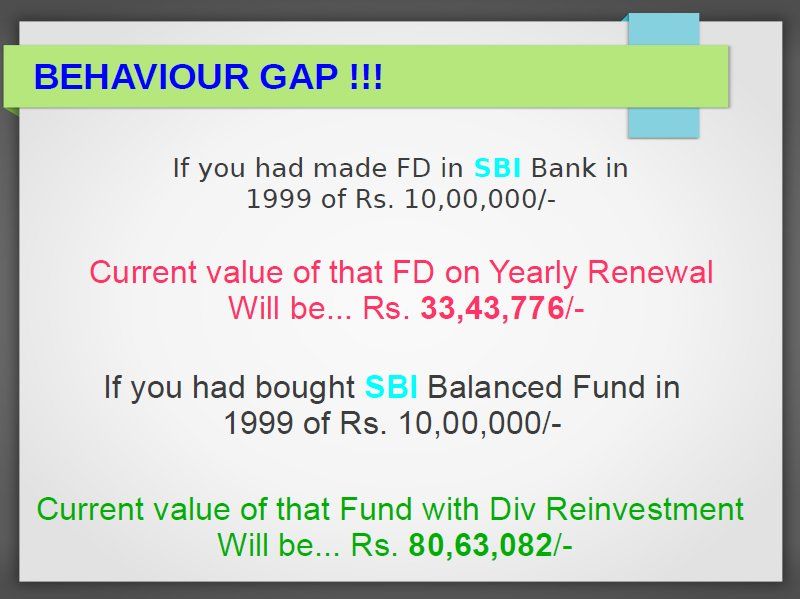 BEHAVIOUR GAP !!!

If you had made FD in SBI Bank in 1999 of Rs. 10,00,000/-

Current value of that FD on Yearly Renewal Will be... Rs. 33,43,776/-

If you had bought SBI Balanced Fund in 1999 of Rs. 10,00,000/-

Current value of that Fund with Div Reinvestment Will be... Rs. 80,63,082/-